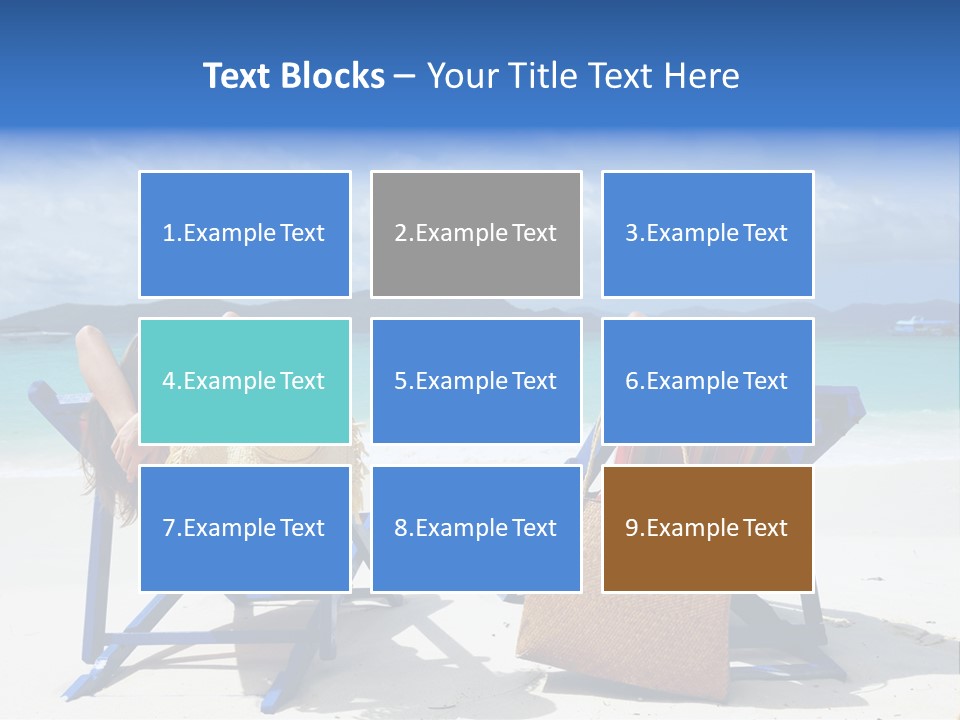 Text Blocks – Your Title Text Here

1.Example Text

2.Example Text

3.Example Text

4.Example Text

5.Example Text

6.Example Text

7.Example Text

8.Example Text

9.Example Text